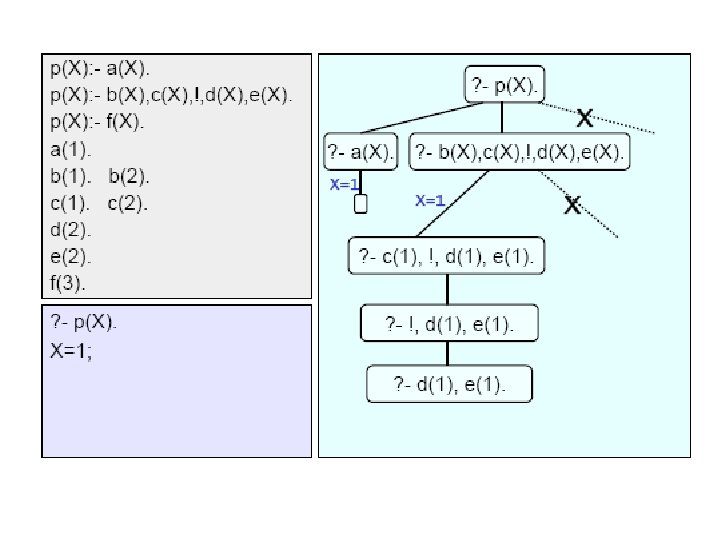 p(X):- a(X).
p(X):- b(X),c(X),!,d(X),e(X).
p(X):- f(X).
a(1).
b(1). b(2).
c(1). c(2).
d(2).
e(2).
f(3).

?- p(X).
X=1;

?- p(X).
X
?- a(X).
?- b(X),c(X),!,d(X),e(X).
X=1
X=1
X
?- c(1), !, d(1), e(1).
?- !, d(1), e(1).
?- d(1), e(1).